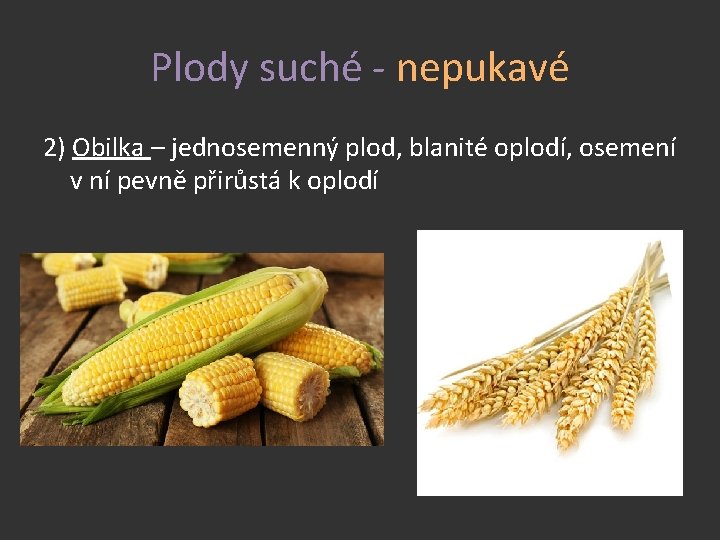 Plody suché - nepukavé

2) Obilka – jednosemenný plod, blanité oplodí, osemení v ní pevně přirůstá k oplodí